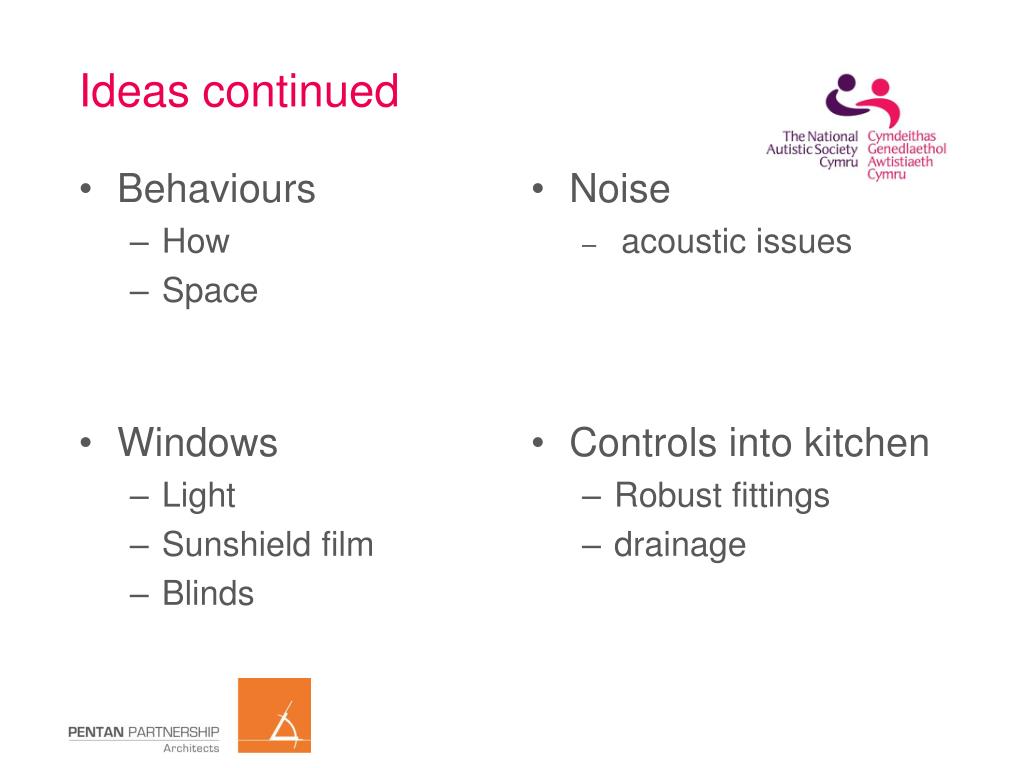 Ideas continued

The National Autistic Society Cymru
Cymdeithas Genedlaethol Awtistiaeth Cymru

• Behaviours
– How
– Space

• Windows
– Light
– Sunshield film
– Blinds

• Noise
– acoustic issues

• Controls into kitchen
– Robust fittings
– drainage

PENTAN PARTNERSHIP
Architects